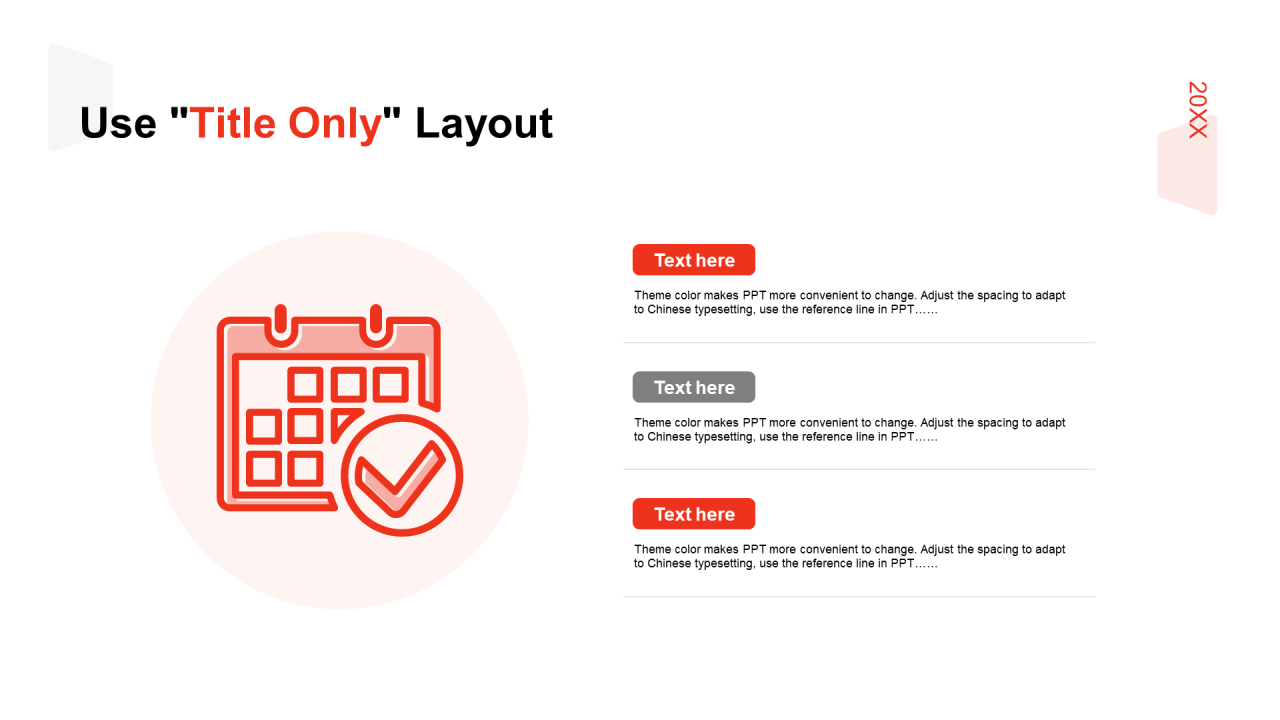 Use "Title Only" Layout

20XX

Text here

Theme color makes PPT more convenient to change. Adjust the spacing to adapt to Chinese typesetting, use the reference line in PPT……

Text here

Theme color makes PPT more convenient to change. Adjust the spacing to adapt to Chinese typesetting, use the reference line in PPT……

Text here

Theme color makes PPT more convenient to change. Adjust the spacing to adapt to Chinese typesetting, use the reference line in PPT……